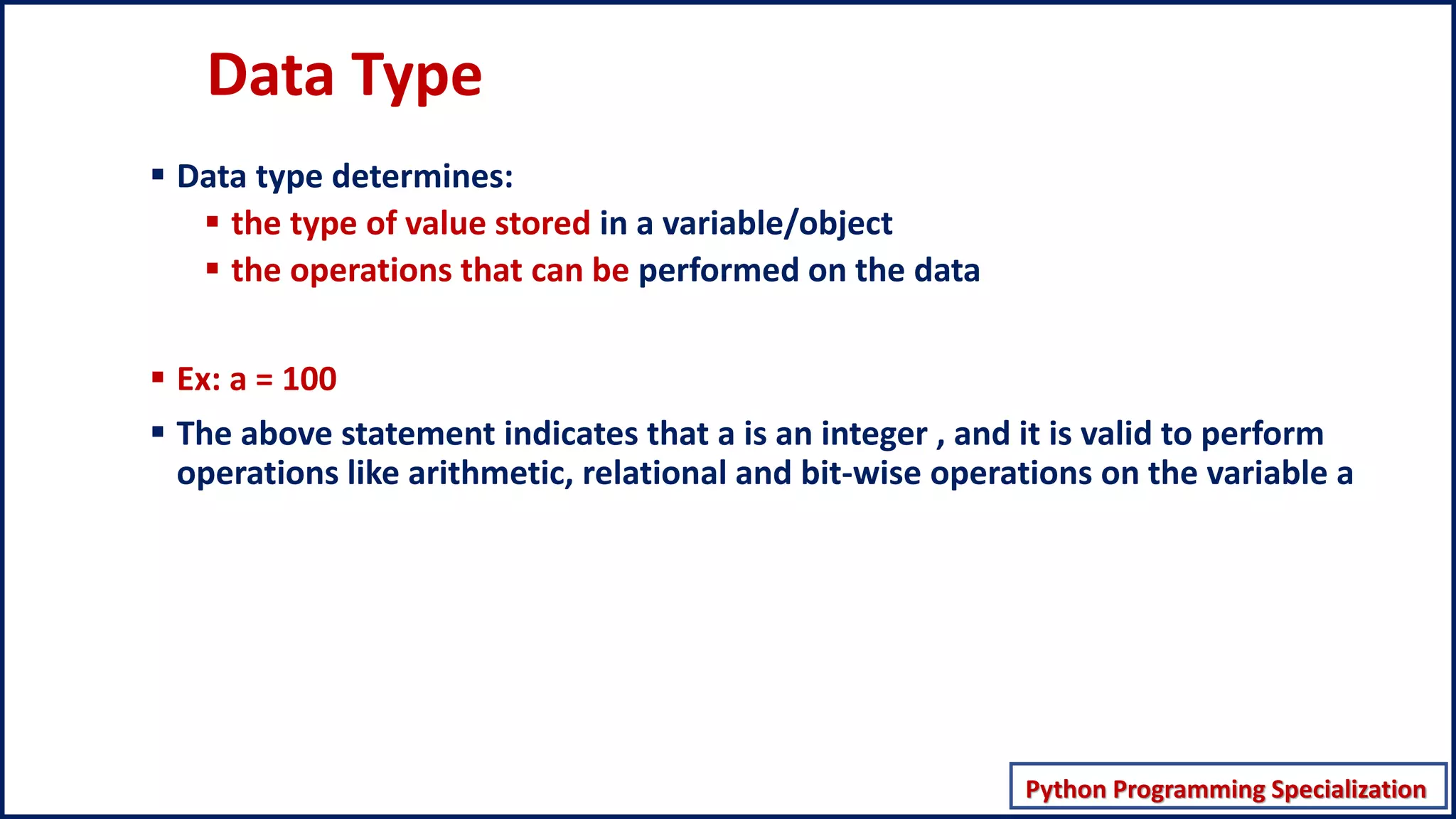 Data Type

▪ Data type determines:
▪ the type of value stored in a variable/object
▪ the operations that can be performed on the data

▪ Ex: a = 100

▪ The above statement indicates that a is an integer , and it is valid to perform operations like arithmetic, relational and bit-wise operations on the variable a

Python Programming Specialization